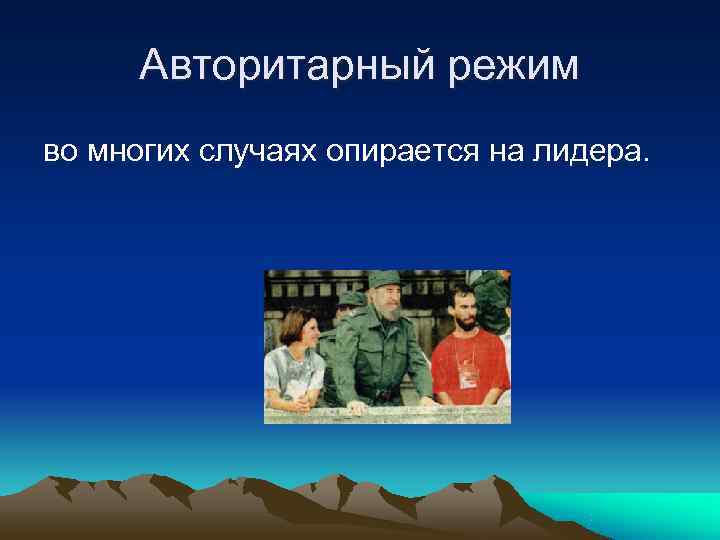 Авторитарный режим

во многих случаях опирается на лидера.